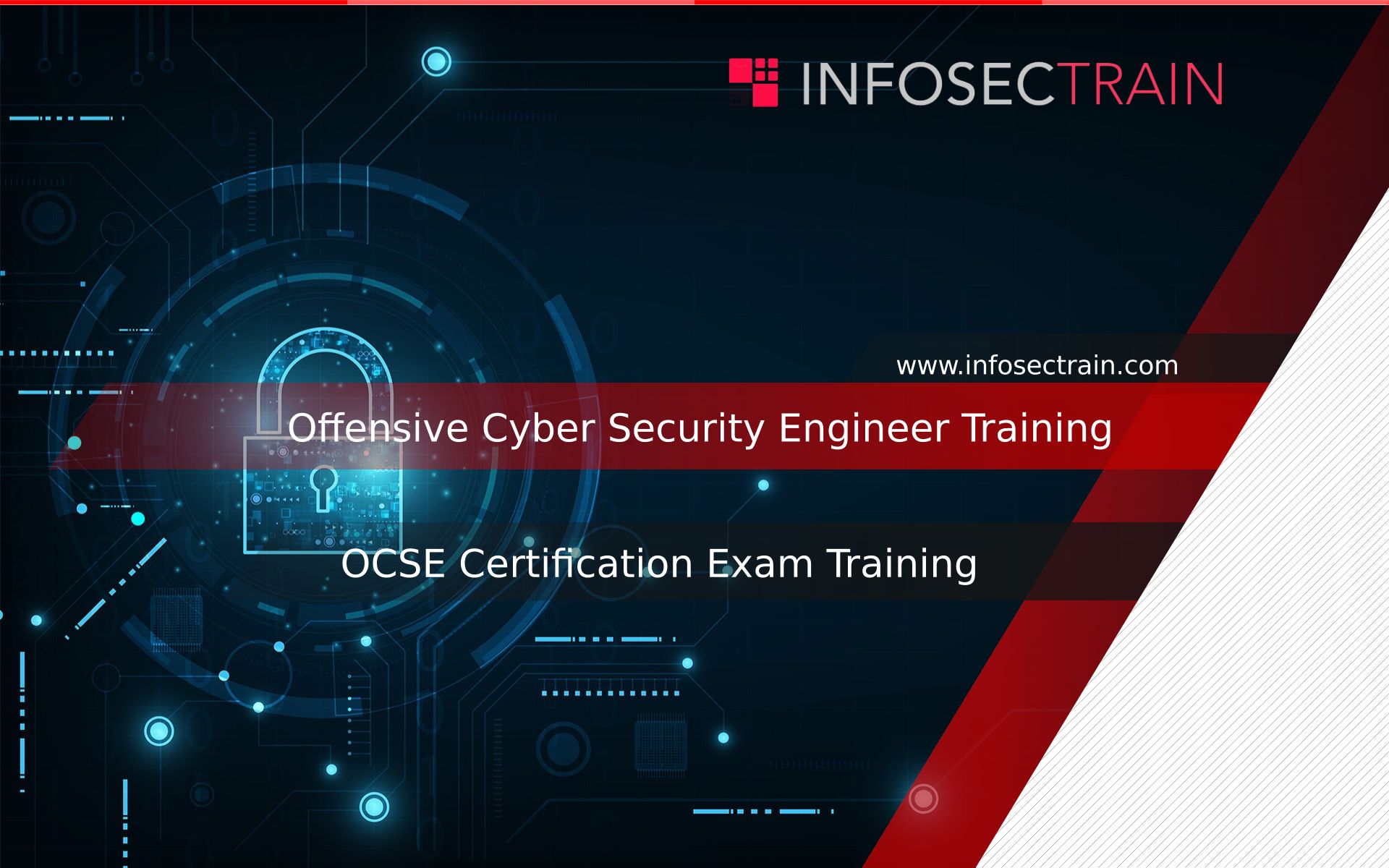 INFOSECTRAIN

www.infosectrain.com

Offensive Cyber Security Engineer Training

OCSE Certification Exam Training